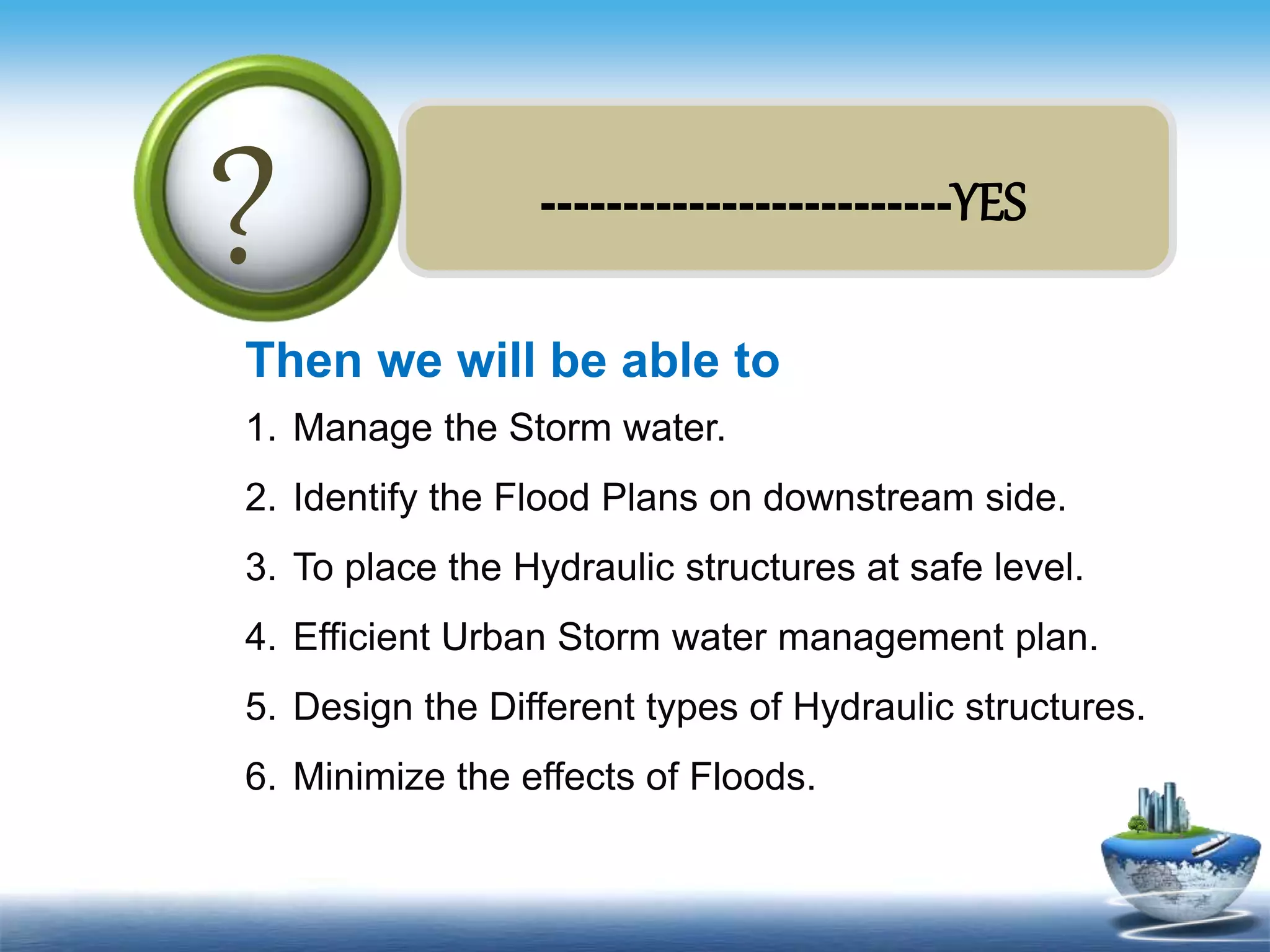 ?

-------------------------YES

Then we will be able to

1. Manage the Storm water.

2. Identify the Flood Plans on downstream side.

3. To place the Hydraulic structures at safe level.

4. Efficient Urban Storm water management plan.

5. Design the Different types of Hydraulic structures.

6. Minimize the effects of Floods.